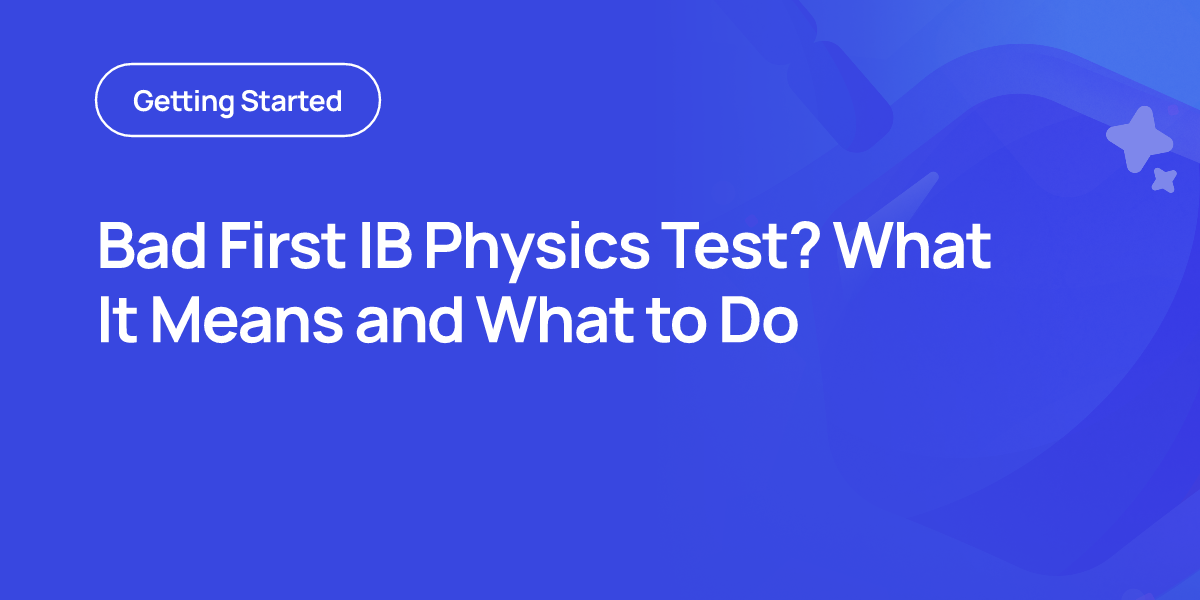 Getting Started

Bad First IB Physics Test? What It Means and What to Do